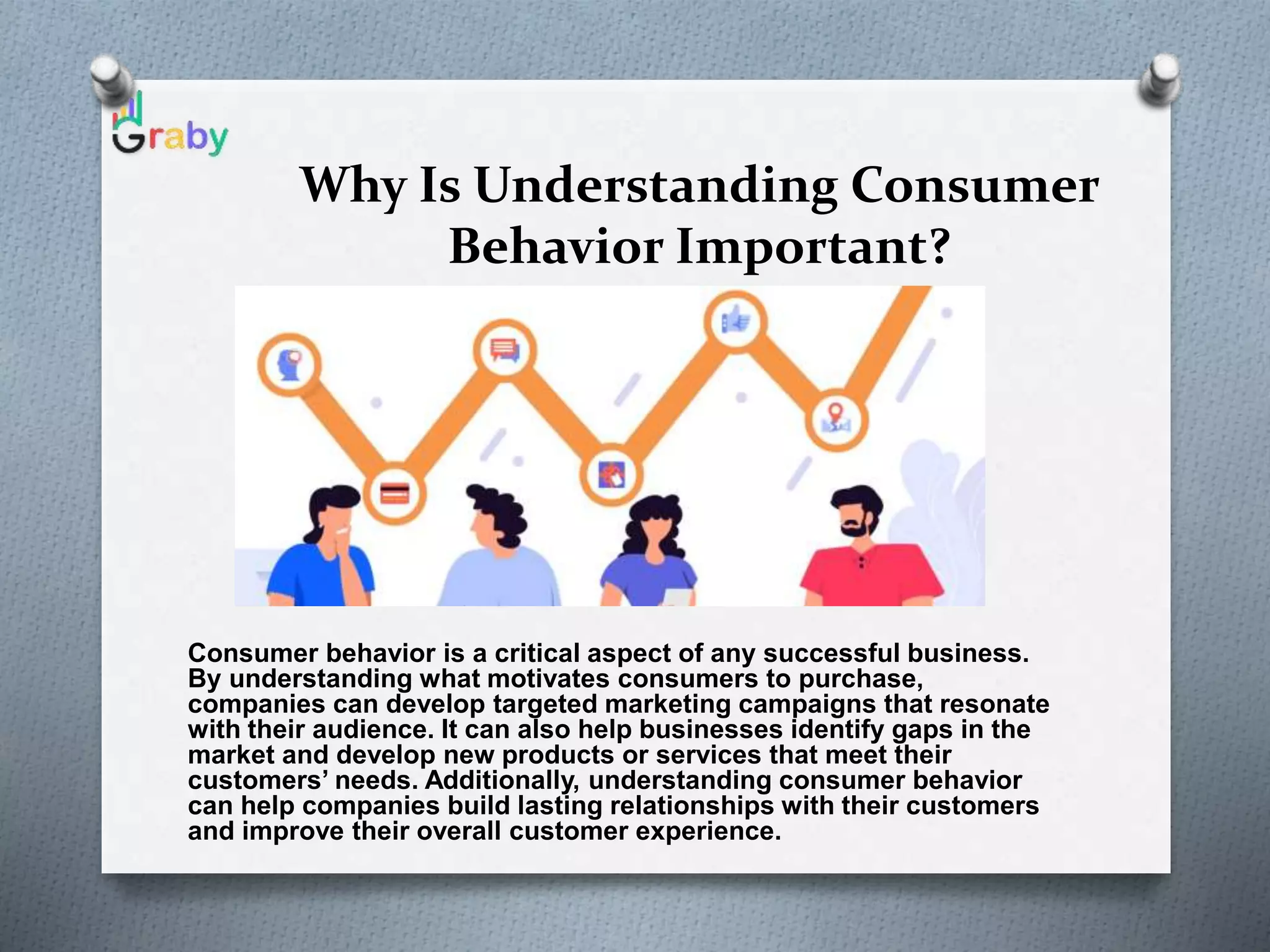 Graby

Why Is Understanding Consumer Behavior Important?

Consumer behavior is a critical aspect of any successful business. By understanding what motivates consumers to purchase, companies can develop targeted marketing campaigns that resonate with their audience. It can also help businesses identify gaps in the market and develop new products or services that meet their customers’ needs. Additionally, understanding consumer behavior can help companies build lasting relationships with their customers and improve their overall customer experience.